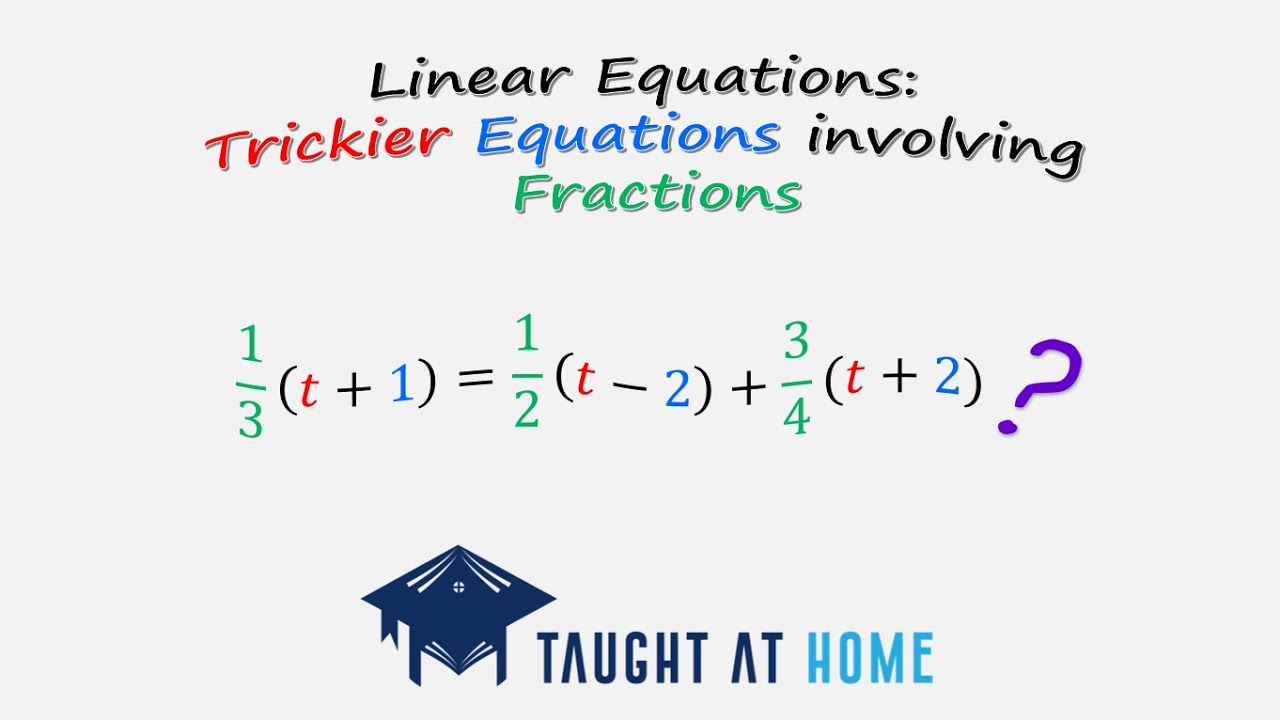 Linear Equations:
Trickier Equations involving Fractions

$\frac{1}{3}(t+1) = \frac{1}{2}(t-2) + \frac{3}{4}(t+2)$ ?

TAUGHT AT HOME